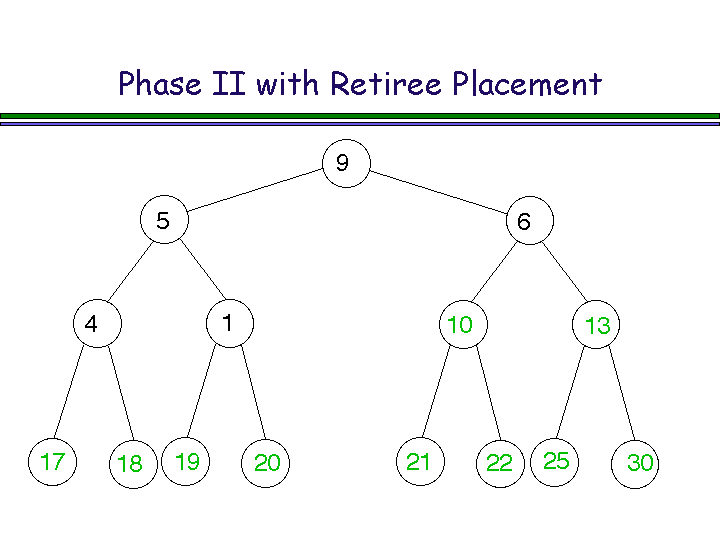 Phase II with Retiree Placement

9

5

6

4

1

10

13

17

18

19

20

21

22

25

30